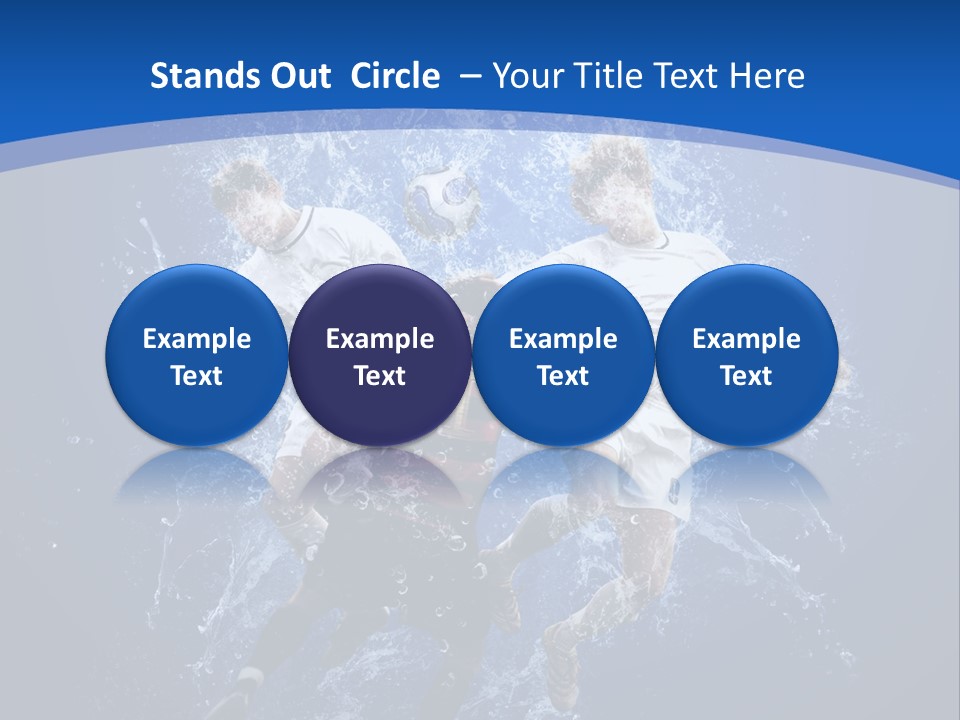 Stands Out Circle – Your Title Text Here

Example Text

Example Text

Example Text

Example Text